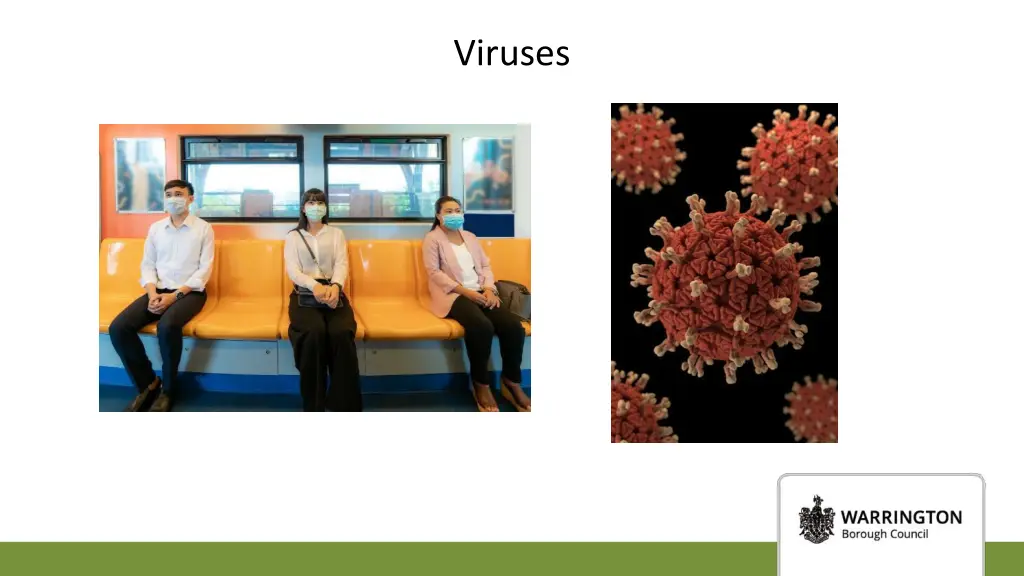 Viruses

WARRINGTON
Borough Council